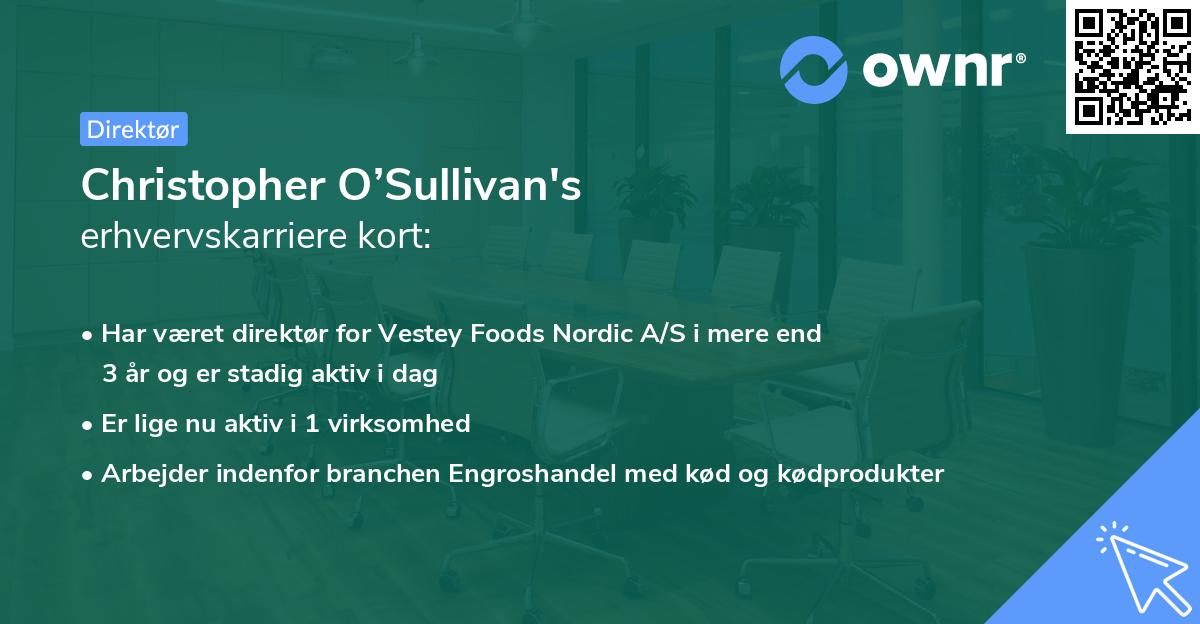 ownr®

Direktør

Christopher O’Sullivan's
erhvervskarriere kort:

• Har været direktør for Vestey Foods Nordic A/S i mere end 3 år og er stadig aktiv i dag
• Er lige nu aktiv i 1 virksomhed
• Arbejder indenfor branchen Engroshandel med kød og kødprodukter